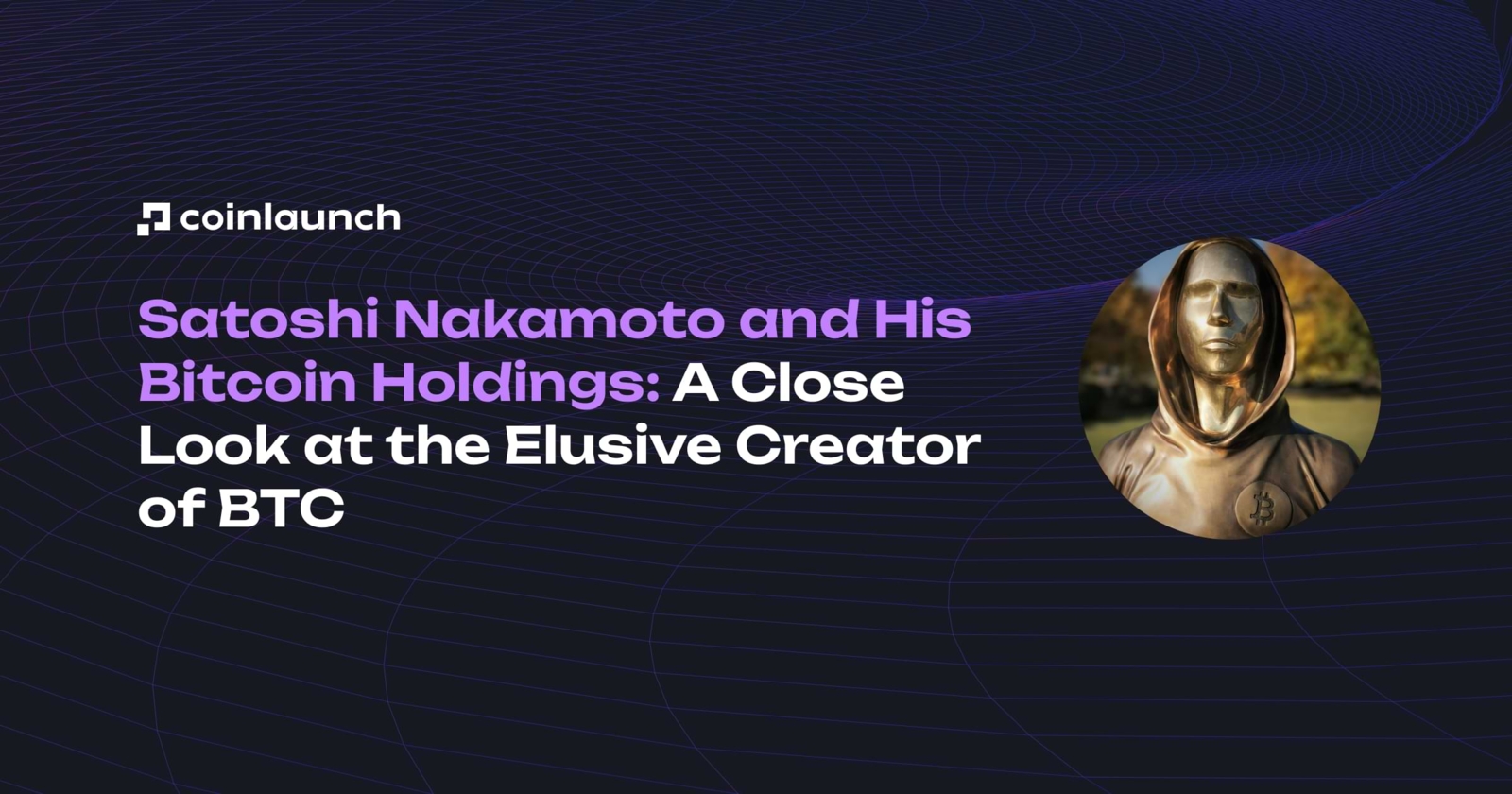 coinlaunch

Satoshi Nakamoto and His Bitcoin Holdings: A Close Look at the Elusive Creator of BTC